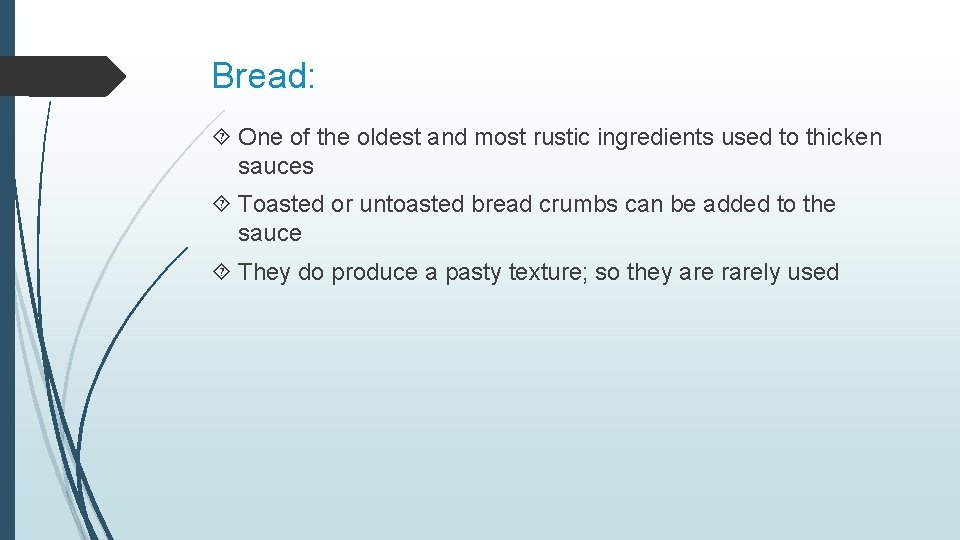 Bread:

One of the oldest and most rustic ingredients used to thicken sauces

Toasted or untoasted bread crumbs can be added to the sauce

They do produce a pasty texture; so they are rarely used